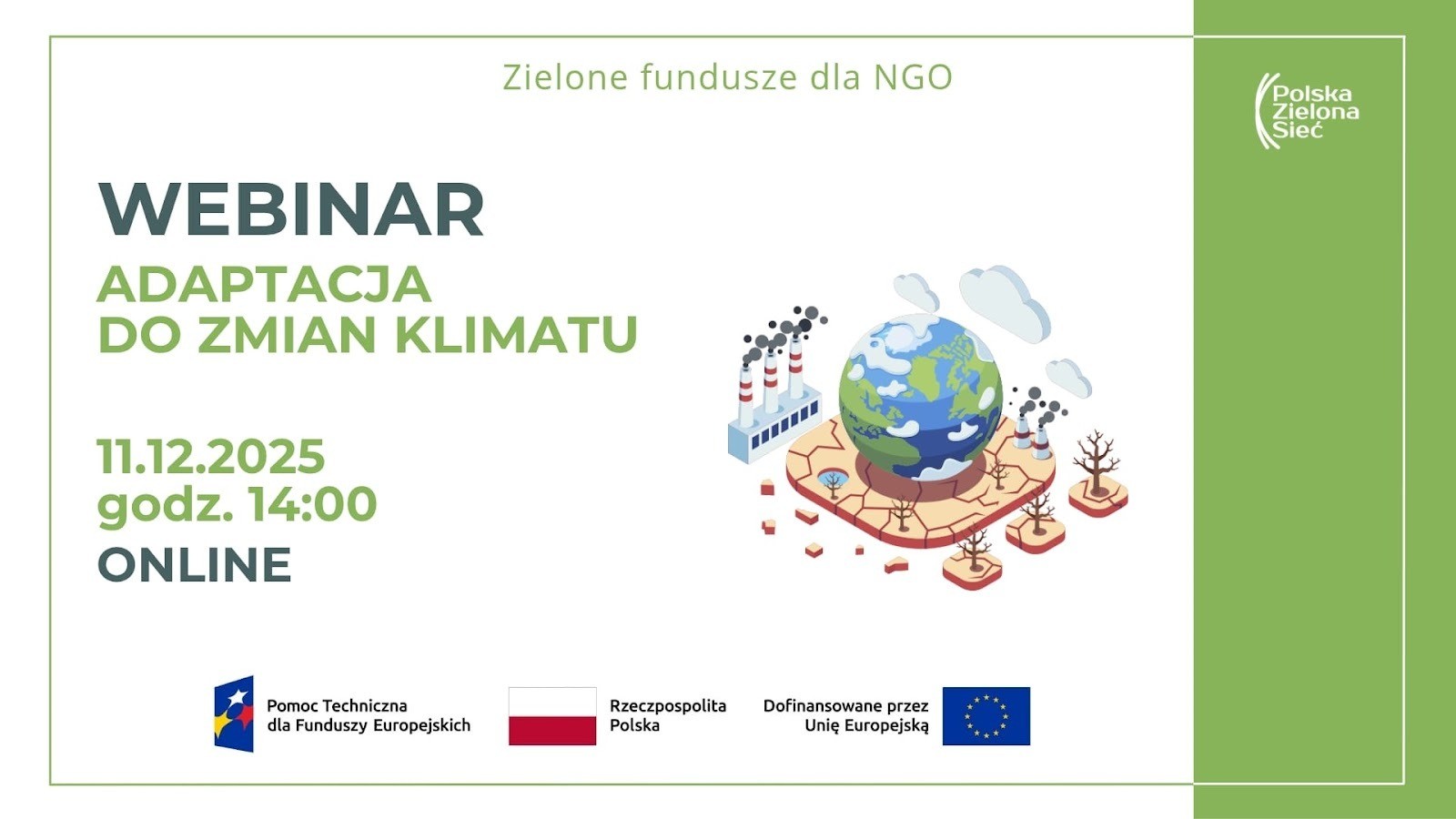 Zielone fundusze dla NGO

Polska Zielona Sieć

WEBINAR

ADAPTACJA DO ZMIAN KLIMATU

11.12.2025
godz. 14:00
ONLINE

Pomoc Techniczna dla Funduszy Europejskich

Rzeczpospolita Polska

Dofinansowane przez Unię Europejską